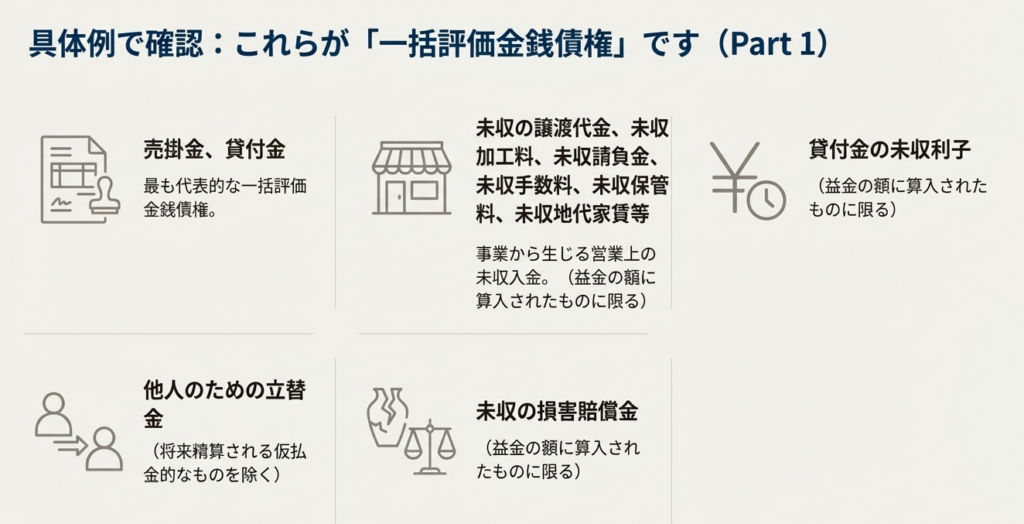 具体例で確認：これらが「一括評価金銭債権」です（Part 1）

売掛金、貸付金

最も代表的な一括評価金銭債権。

未収の譲渡代金、未収加工料、未収請負金、未収手数料、未収保管料、未収地代家賃等

事業から生じる営業上の未収入金。（益金の額に算入されたものに限る）

貸付金の未収利子

（益金の額に算入されたものに限る）

他人のための立替金

（将来精算される仮払金的なものを除く）

未収の損害賠償金

（益金の額に算入されたものに限る）